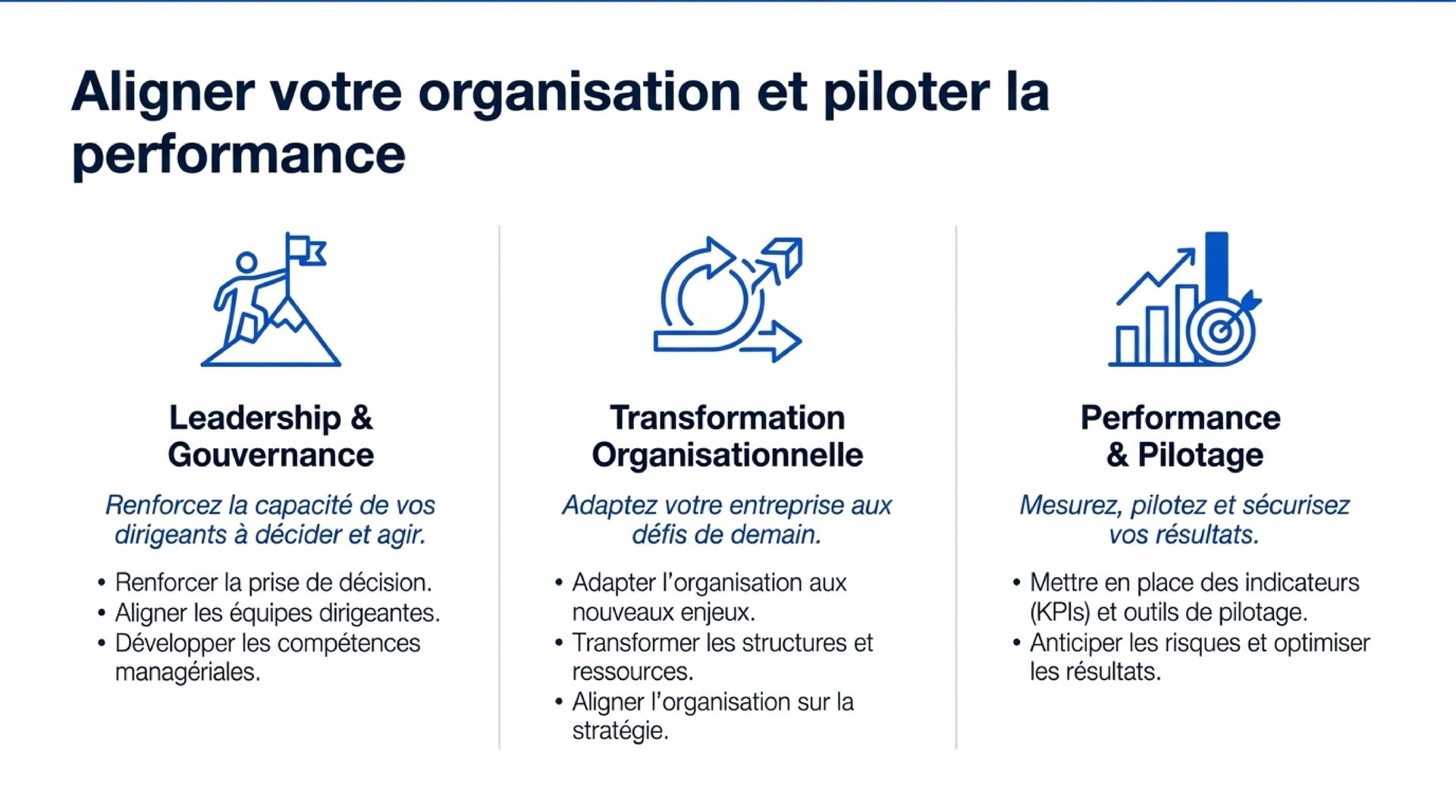 Aligner votre organisation et piloter la performance

Leadership & Gouvernance

Renforcez la capacité de vos dirigeants à décider et agir.

• Renforcer la prise de décision.
• Aligner les équipes dirigeantes.
• Développer les compétences managériales.

Transformation Organisationnelle

Adaptez votre entreprise aux défis de demain.

• Adapter l'organisation aux nouveaux enjeux.
• Transformer les structures et ressources.
• Aligner l'organisation sur la stratégie.

Performance & Pilotage

Mesurez, pilotez et sécurisez vos résultats.

• Mettre en place des indicateurs (KPIs) et outils de pilotage.
• Anticiper les risques et optimiser les résultats.